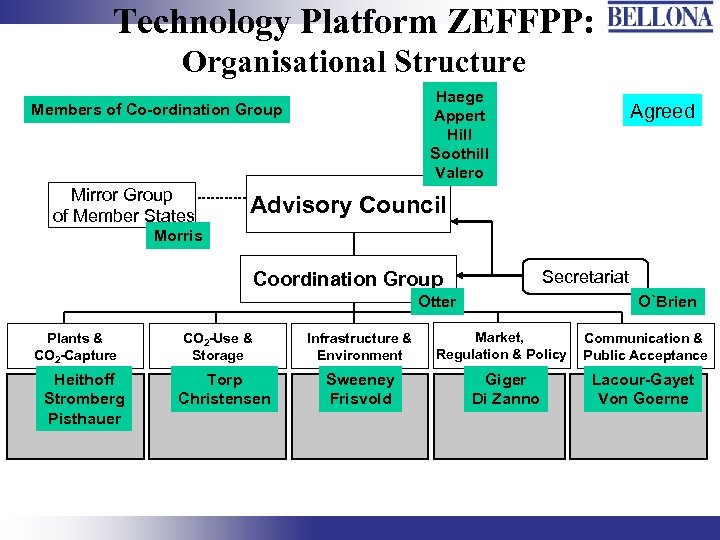 Technology Platform ZEFFPP: Organisational Structure

BELLONA

Members of Co-ordination Group

Haege
Appert
Hill
Soothill
Valero

Agreed

Mirror Group of Member States

Morris

Advisory Council

Coordination Group

Otter

Secretariat

O`Brien

Plants & $CO_2$-Capture

Heithoff
Stromberg
Pisthauer

$CO_2$-Use & Storage

Torp
Christensen

Infrastructure & Environment

Sweeney
Frisvold

Market, Regulation & Policy

Giger
Di Zanno

Communication & Public Acceptance

Lacour-Gayet
Von Goerne